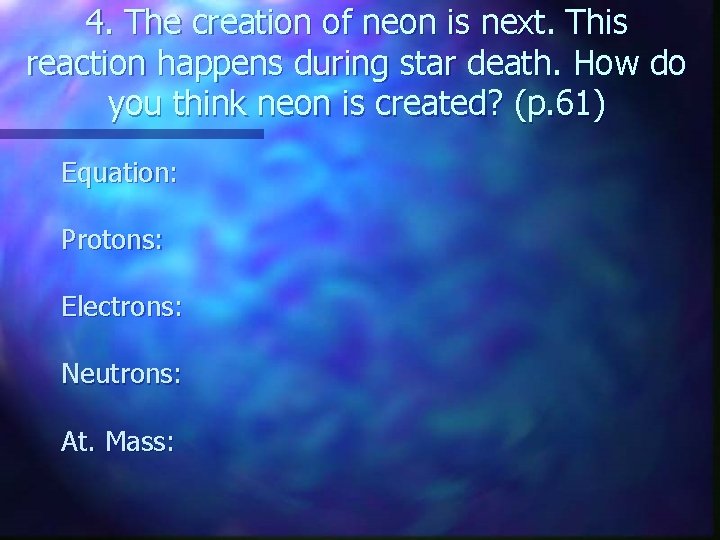 4. The creation of neon is next. This reaction happens during star death. How do you think neon is created? (p.61)

Equation:

Protons:

Electrons:

Neutrons:

At. Mass: